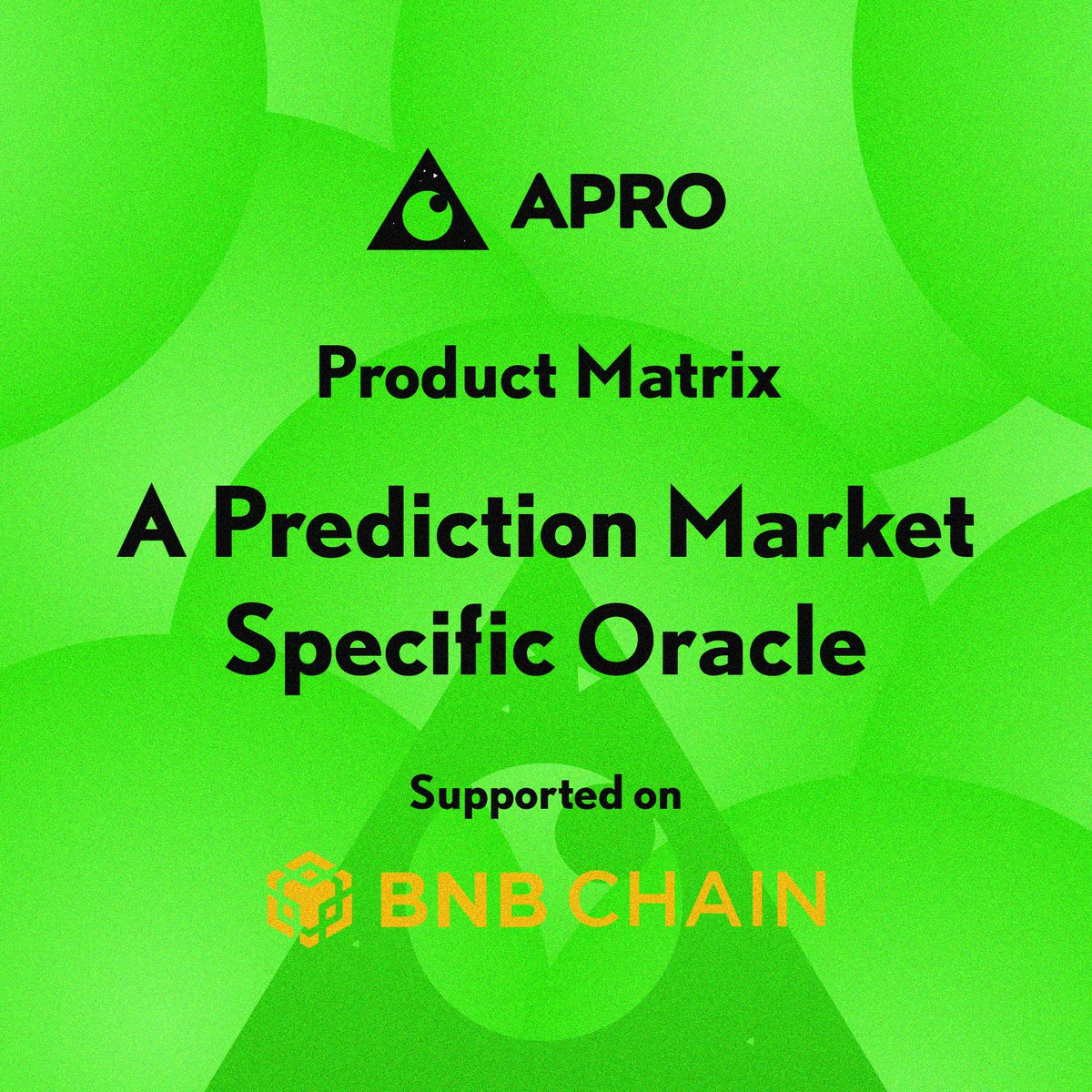 APRO

Product Matrix

A Prediction Market Specific Oracle

Supported on

BNB CHAIN